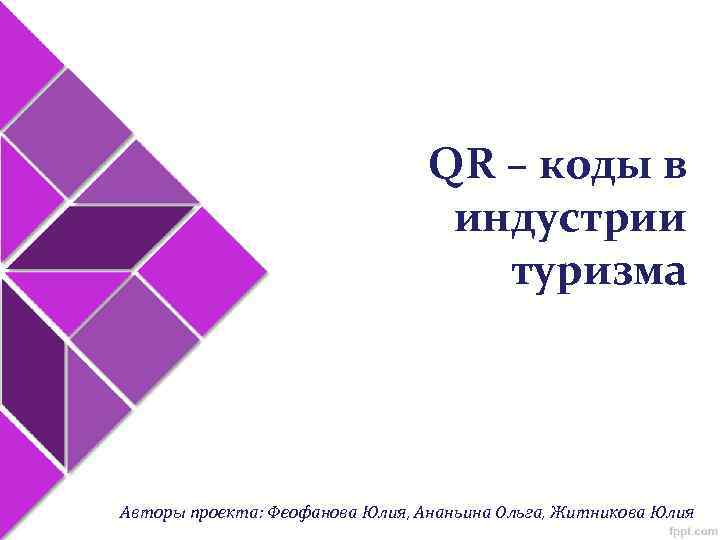 QR – коды в индустрии туризма

Авторы проекта: Феофанова Юлия, Ананьина Ольга, Житникова Юлия

fppt.com